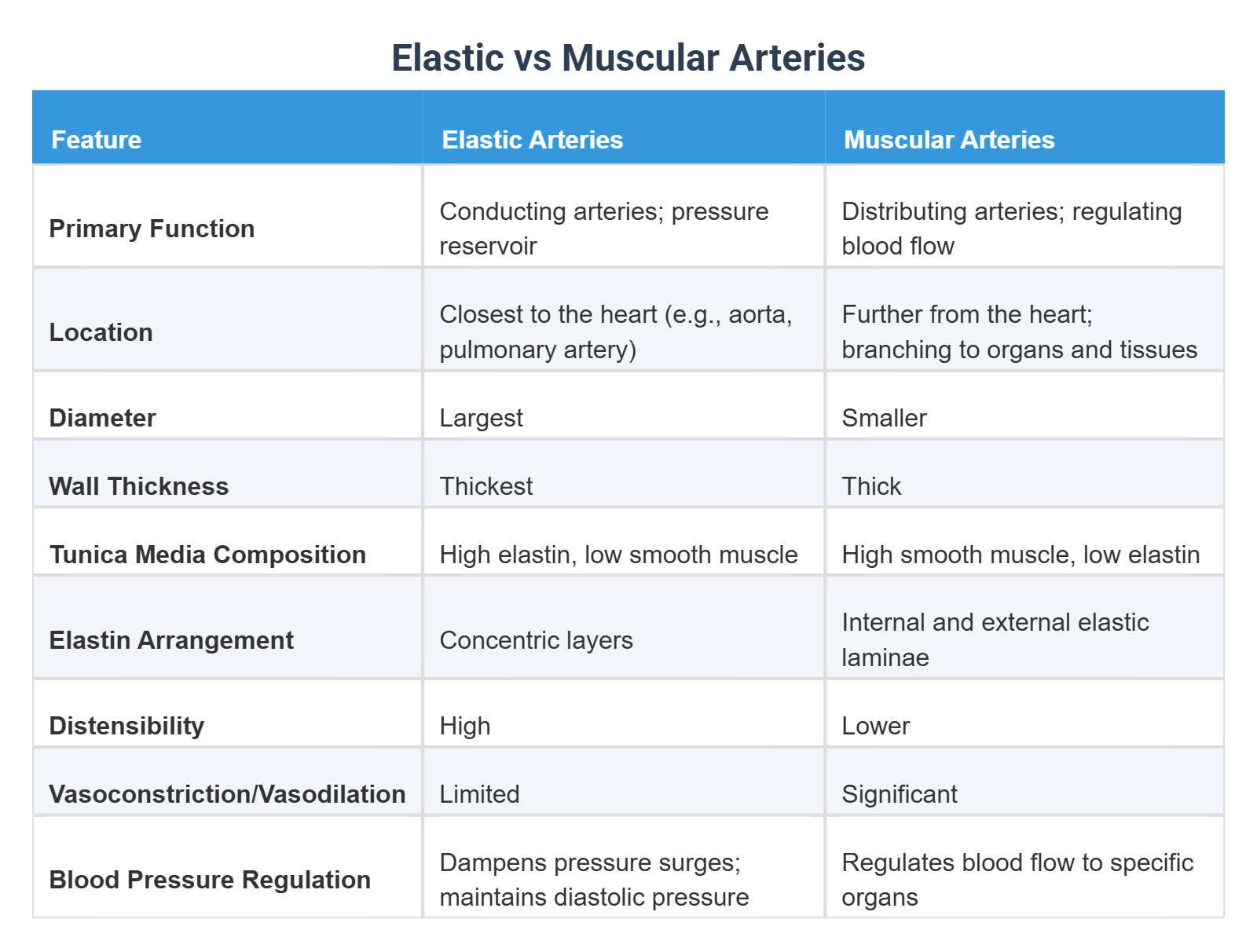 Elastic vs Muscular Arteries

| Feature | Elastic Arteries | Muscular Arteries |
|---|---|---|
| Primary Function | Conducting arteries; pressure reservoir | Distributing arteries; regulating blood flow |
| Location | Closest to the heart (e.g., aorta, pulmonary artery) | Further from the heart; branching to organs and tissues |
| Diameter | Largest | Smaller |
| Wall Thickness | Thickest | Thick |
| Tunica Media Composition | High elastin, low smooth muscle | High smooth muscle, low elastin |
| Elastin Arrangement | Concentric layers | Internal and external elastic laminae |
| Distensibility | High | Lower |
| Vasoconstriction/Vasodilation | Limited | Significant |
| Blood Pressure Regulation | Dampens pressure surges; maintains diastolic pressure | Regulates blood flow to specific organs |